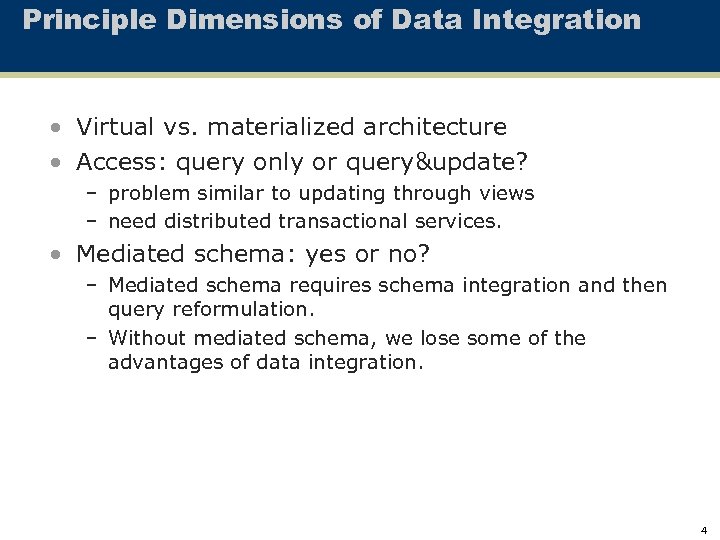 Principle Dimensions of Data Integration

• Virtual vs. materialized architecture
• Access: query only or query&update?
– problem similar to updating through views
– need distributed transactional services.
• Mediated schema: yes or no?
– Mediated schema requires schema integration and then query reformulation.
– Without mediated schema, we lose some of the advantages of data integration.

4